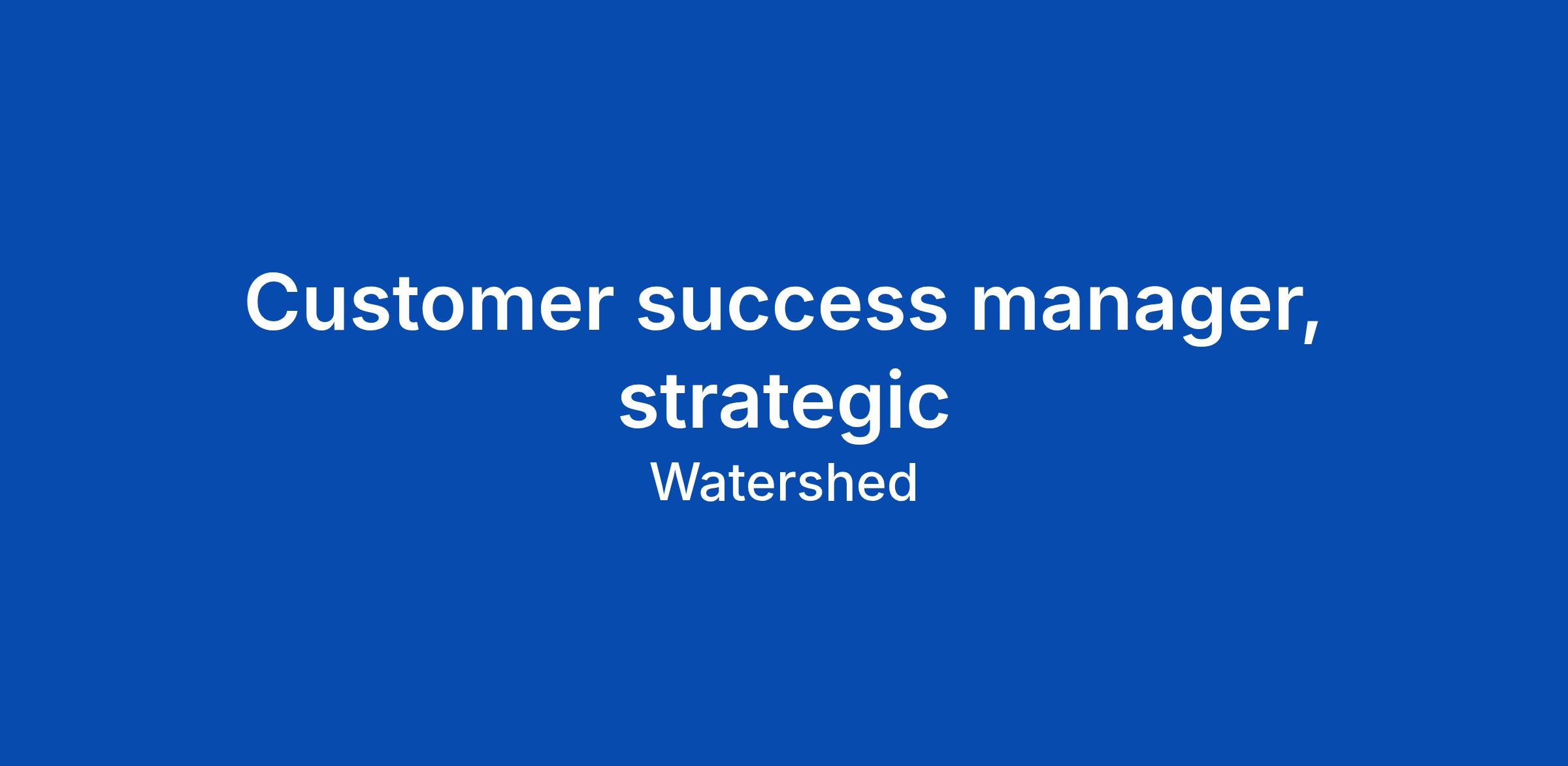 Customer success manager, strategic

Watershed